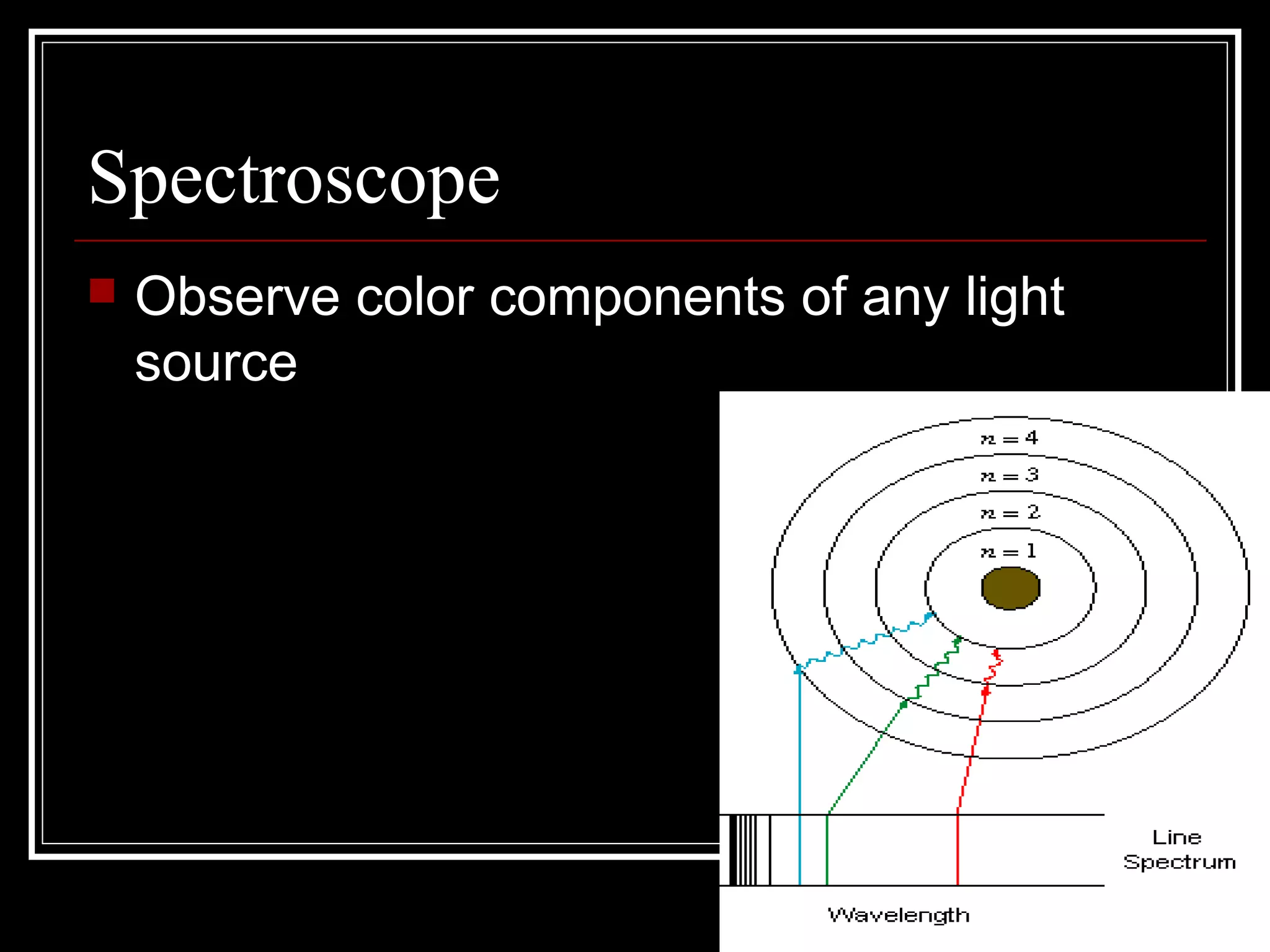 Spectroscope

Observe color components of any light source

$n = 4$
$n = 3$
$n = 2$
$n = 1$

Line Spectrum

Wavelength